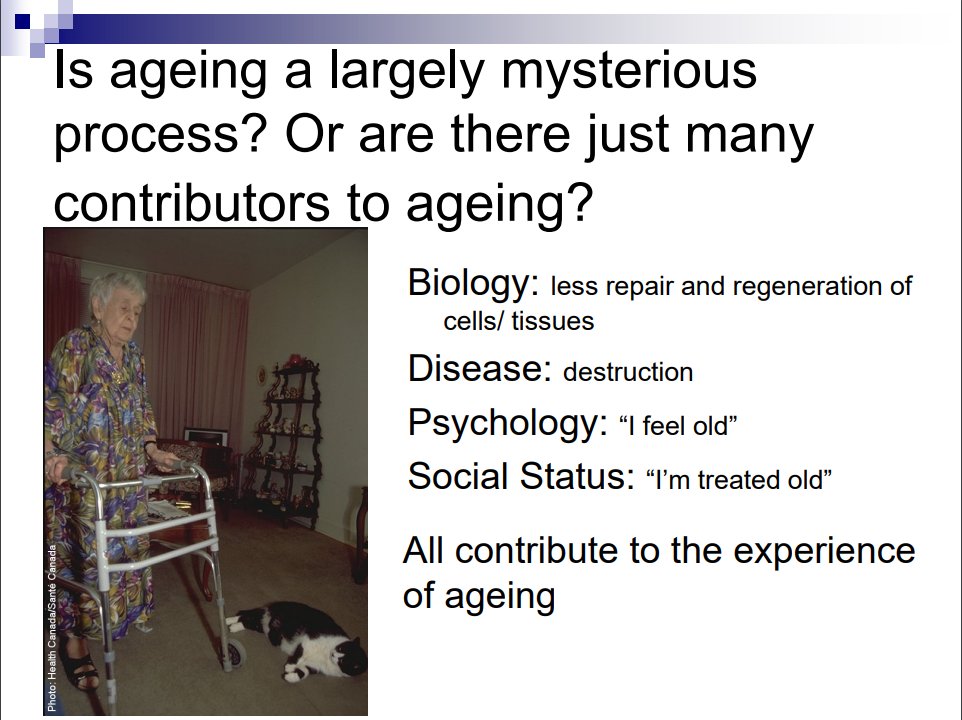 Is ageing a largely mysterious process? Or are there just many contributors to ageing?

Photo: Health Canada/Santé Canada

Biology: less repair and regeneration of cells/ tissues

Disease: destruction

Psychology: “I feel old”

Social Status: “I’m treated old”

All contribute to the experience of ageing